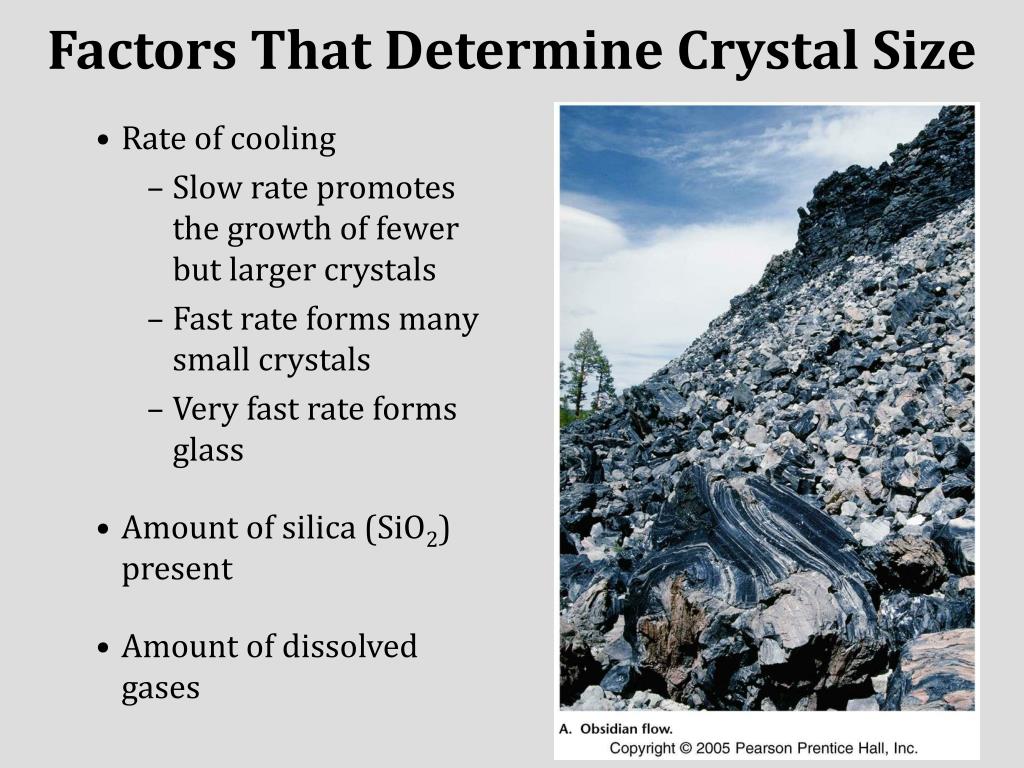 Factors That Determine Crystal Size

• Rate of cooling
– Slow rate promotes the growth of fewer but larger crystals
– Fast rate forms many small crystals
– Very fast rate forms glass

• Amount of silica ($SiO_2$) present

• Amount of dissolved gases

A. Obsidian flow.
Copyright © 2005 Pearson Prentice Hall, Inc.